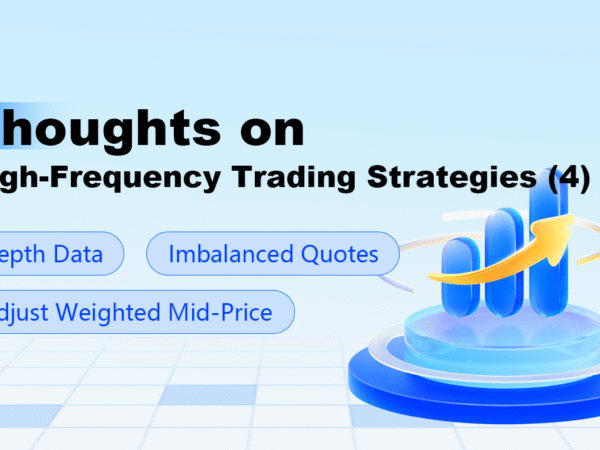 houghts on
gh-Frequency Trading Strategies (4)

epth Data

Imbalanced Quotes

djust Weighted Mid-Price